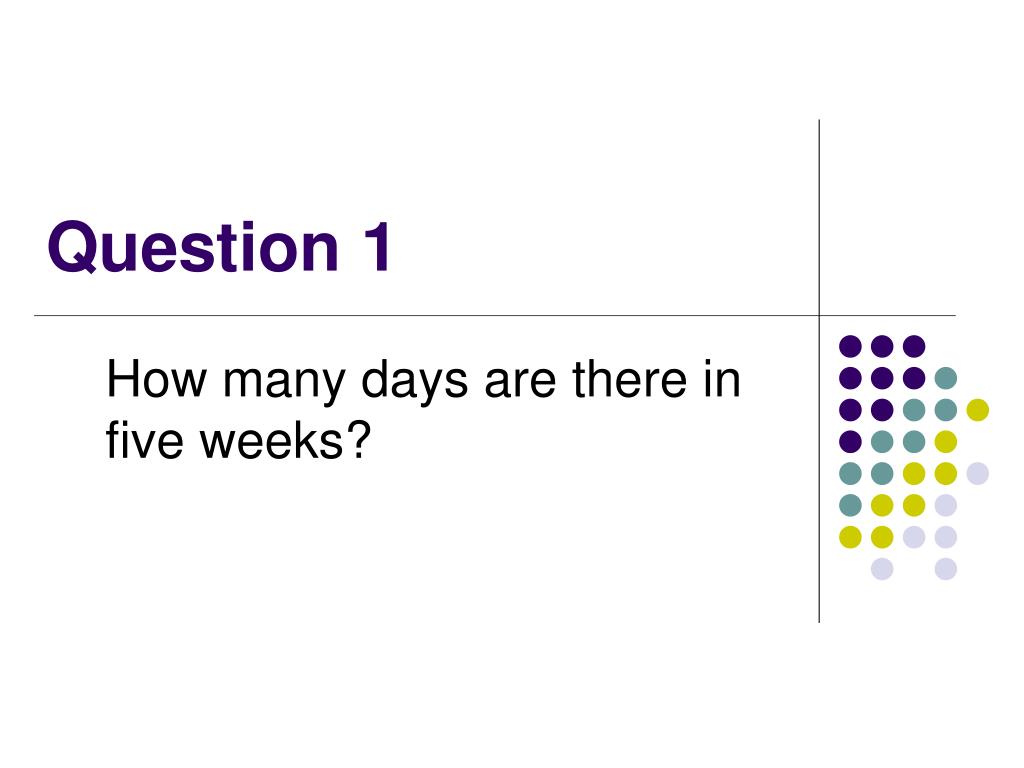 Question 1

How many days are there in five weeks?